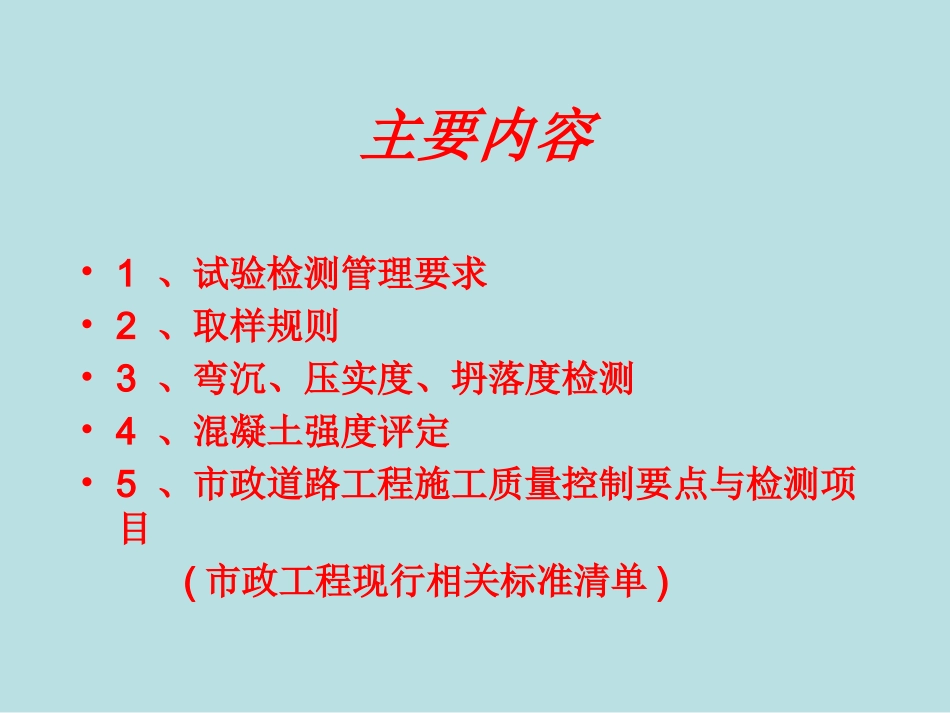 主要内容

• 1 、试验检测管理要求
• 2 、取样规则
• 3 、弯沉、压实度、坍落度检测
• 4 、混凝土强度评定
• 5 、市政道路工程施工质量控制要点与检测项目

( 市政工程现行相关标准清单 )